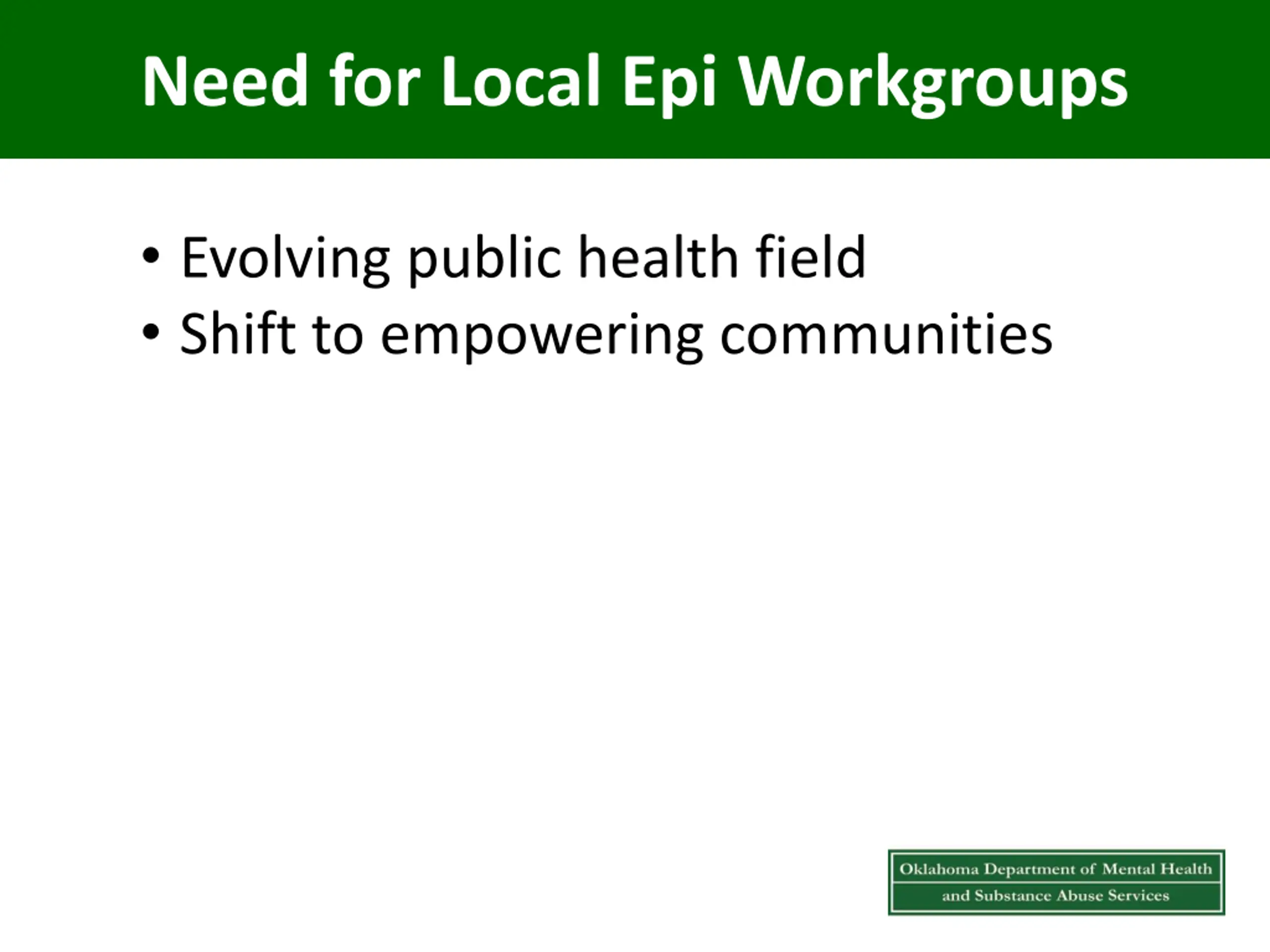 Need for Local Epi Workgroups

• Evolving public health field
• Shift to empowering communities

Oklahoma Department of Mental Health
and Substance Abuse Services